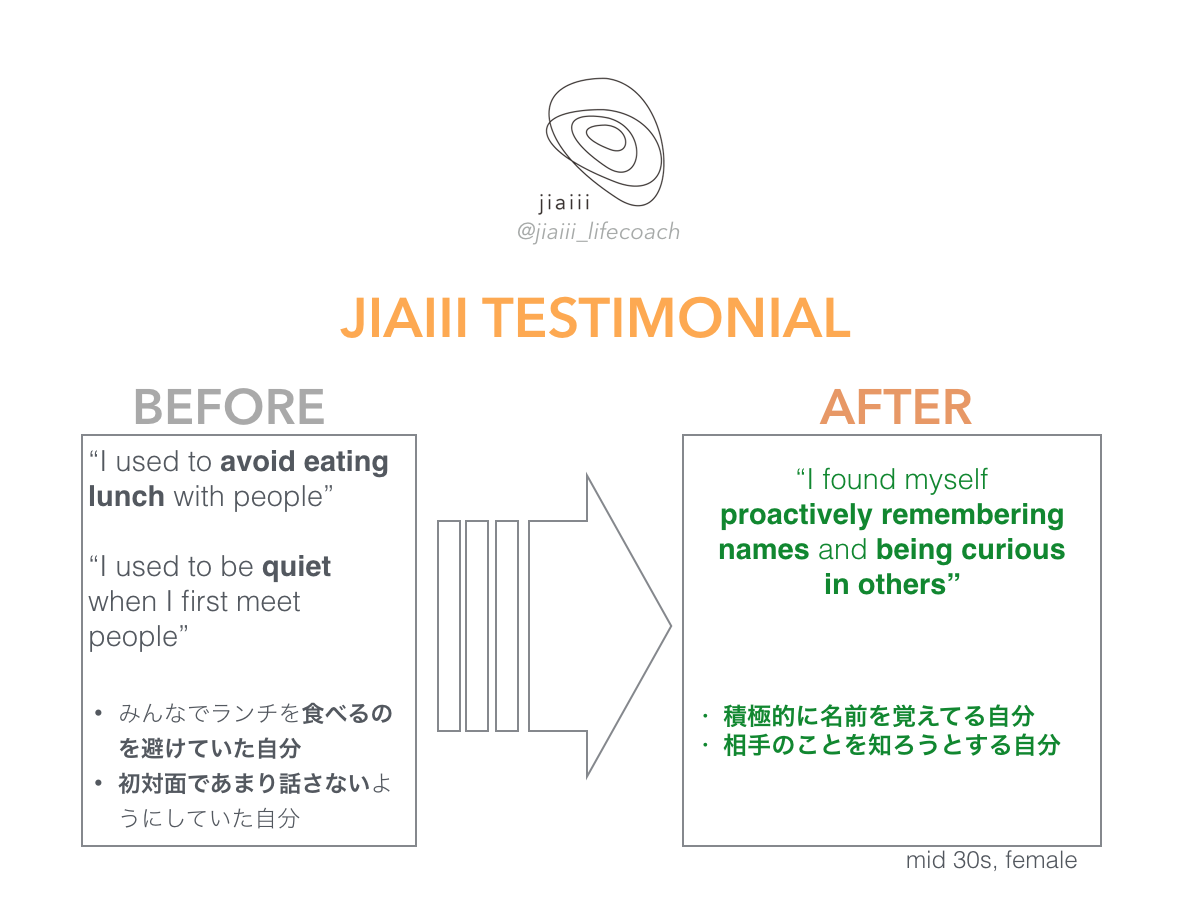 jiaiii
@jiaiii_lifecoach

JIAIII TESTIMONIAL

BEFORE

“I used to avoid eating lunch with people”

“I used to be quiet when I first meet people”

• みんなでランチを食べるのを避けていた自分
• 初対面であまり話さないようにしていた自分

AFTER

“I found myself proactively remembering names and being curious in others”

・積極的に名前を覚えてる自分
・相手のことを知ろうとする自分

mid 30s, female